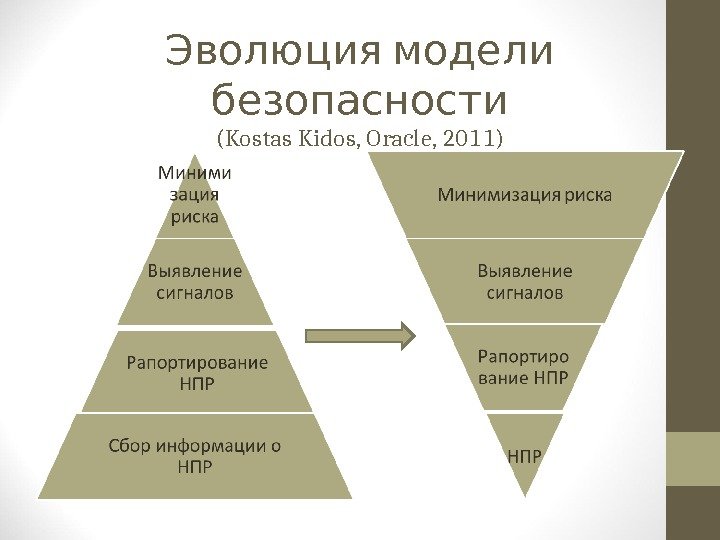 Эволюция модели безопасности
(Kostas Kidos, Oracle, 2011)

Миними зация риска

Выявление сигналов

Рапортирование НПР

Сбор информации о НПР

Минимизация риска

Выявление сигналов

Рапортиро вание НПР

НПР